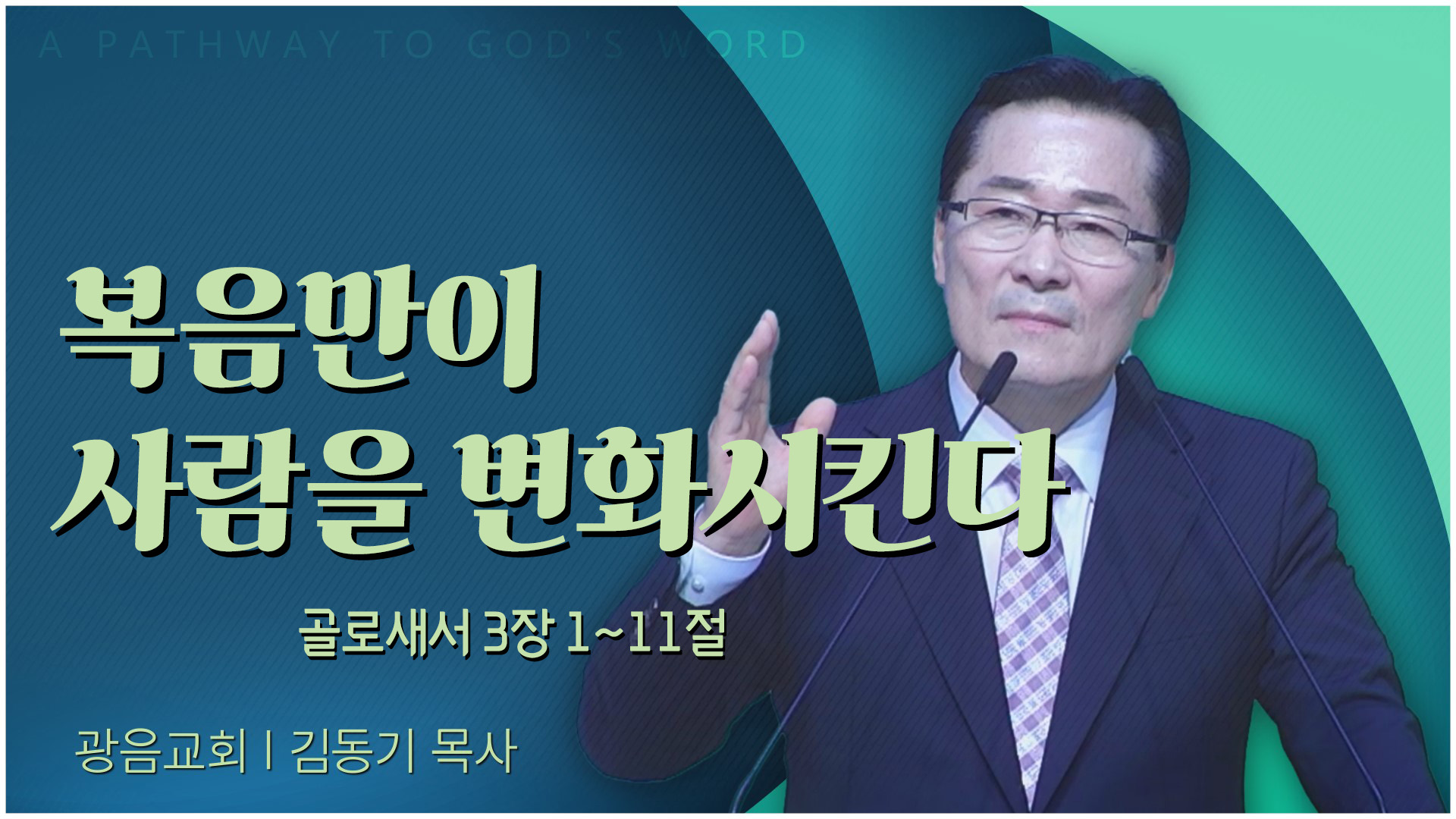 A PATHWAY TO GOD'S WORD

복음만이
사람을 변화시킨다

골로새서 3장 1~11절

광음교회 | 김동기 목사